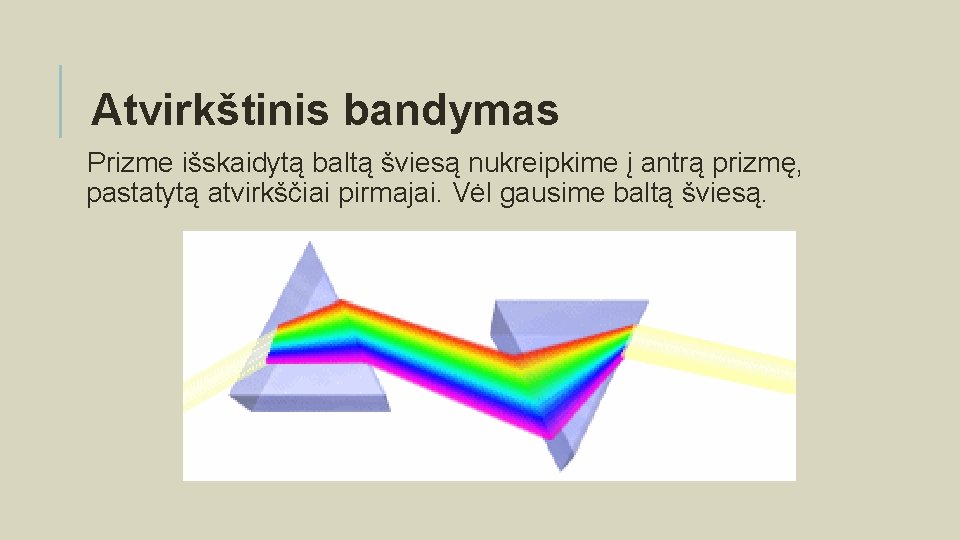 Atvirkštinis bandymas

Prizme išskaidytą baltą šviesą nukreipkime į antrą prizmę, pastatytą atvirkščiai pirmajai. Vėl gausime baltą šviesą.